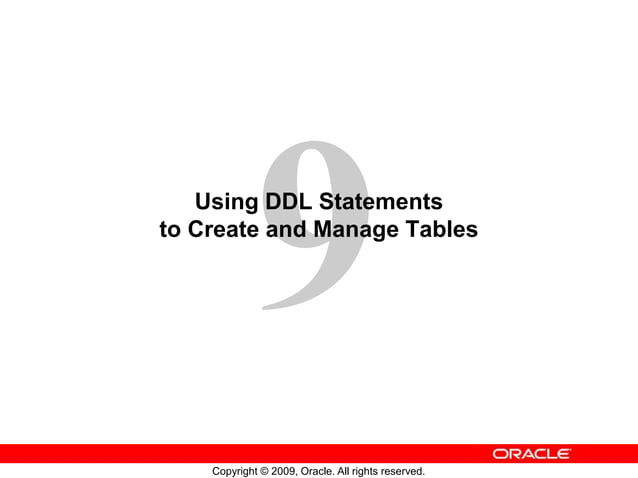 9

Using DDL Statements
to Create and Manage Tables

ORACLE

Copyright © 2009, Oracle. All rights reserved.